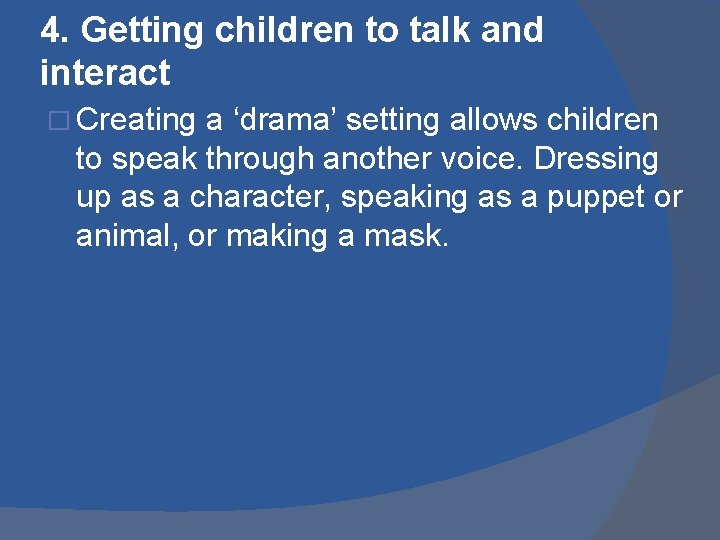 4. Getting children to talk and interact

□ Creating a ‘drama’ setting allows children to speak through another voice. Dressing up as a character, speaking as a puppet or animal, or making a mask.